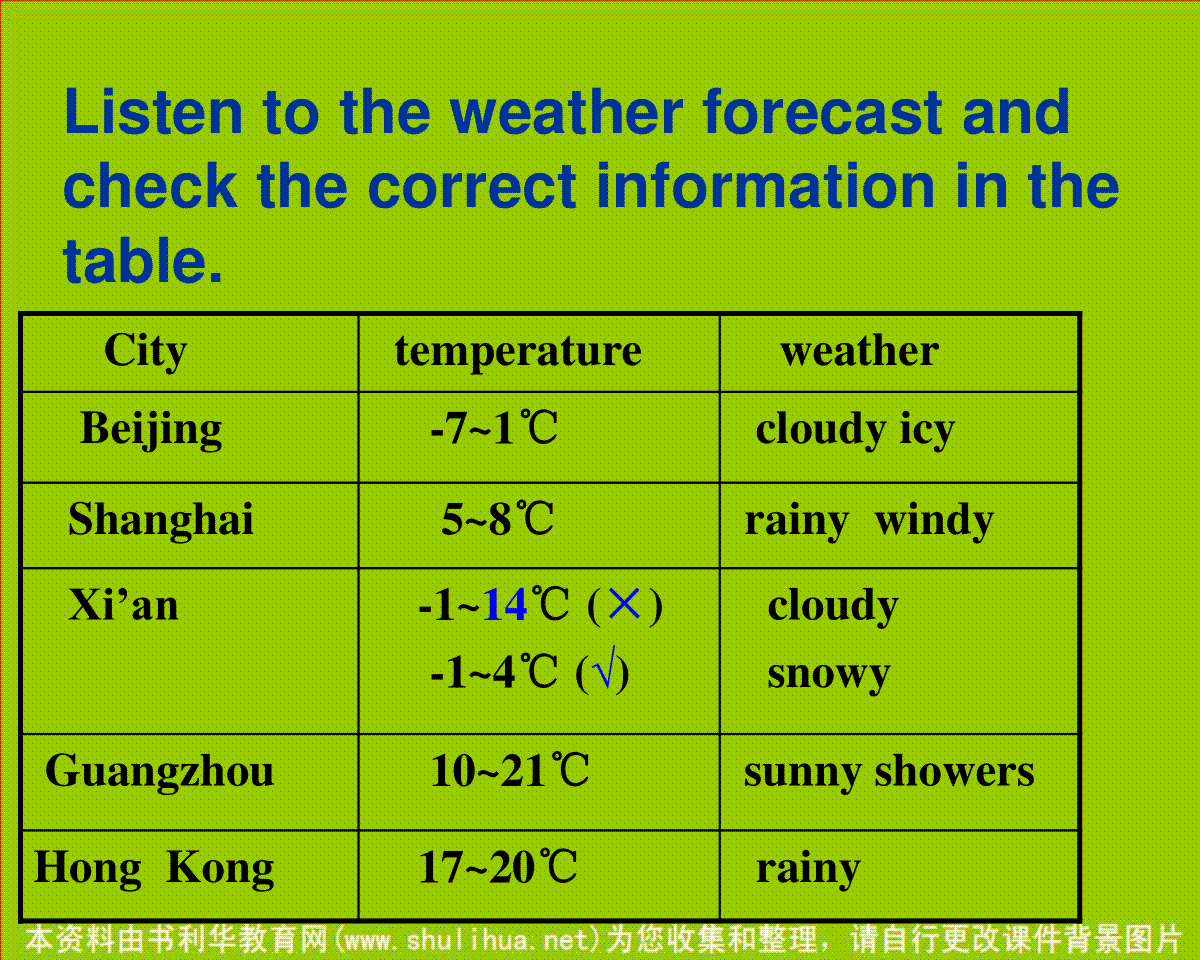 Listen to the weather forecast and check the correct information in the table.

| City | temperature | weather |
|---|---|---|
| Beijing | -7~1℃ | cloudy icy |
| Shanghai | 5~8℃ | rainy windy |
| Xi’an | -1~14℃ (×) -1~4℃ (√) | cloudy snowy |
| Guangzhou | 10~21℃ | sunny showers |
| Hong Kong | 17~20℃ | rainy |

本资料由书利华教育网(www.shulihua.net)为您收集和整理，请自行更改课件背景图片